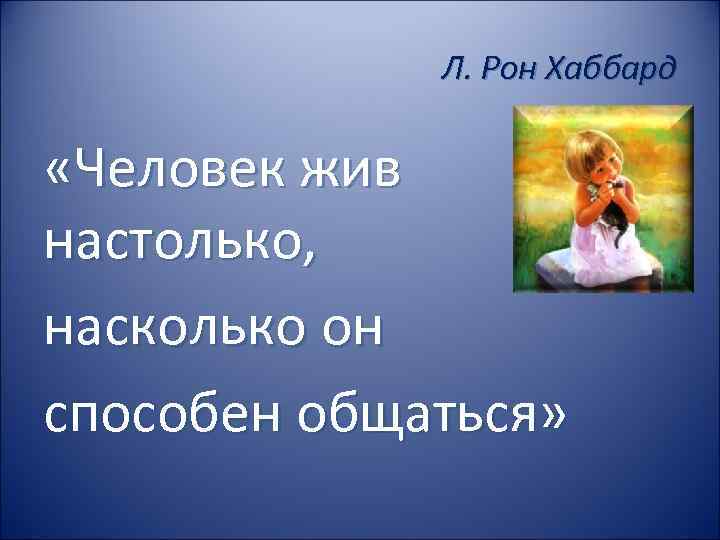 Л. Рон Хаббард

«Человек жив настолько, насколько он способен общаться»